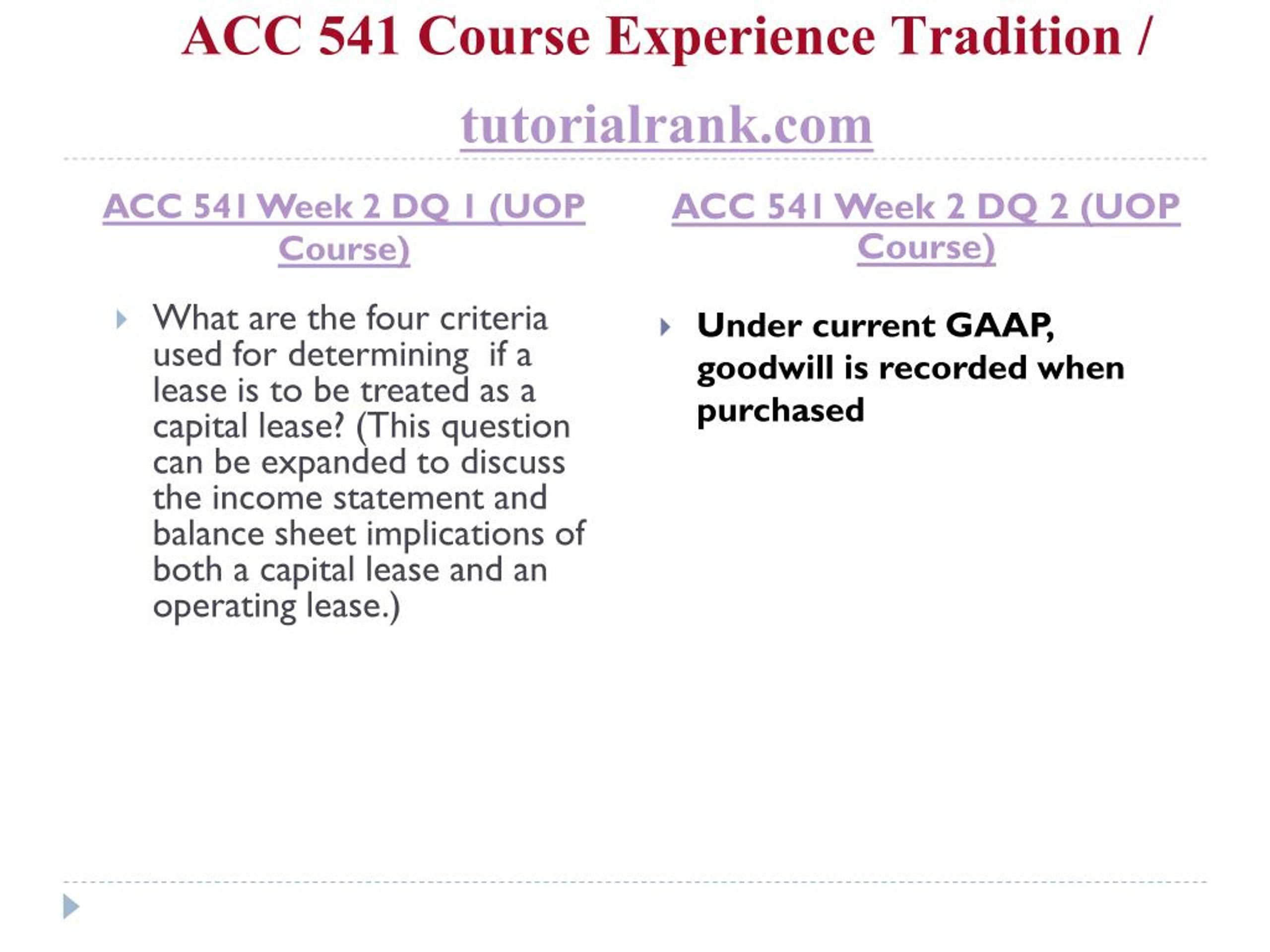 ACC 541 Course Experience Tradition / tutorialrank.com

ACC 541 Week 2 DQ 1 (UOP Course)

What are the four criteria used for determining if a lease is to be treated as a capital lease? (This question can be expanded to discuss the income statement and balance sheet implications of both a capital lease and an operating lease.)

ACC 541 Week 2 DQ 2 (UOP Course)

Under current GAAP, goodwill is recorded when purchased